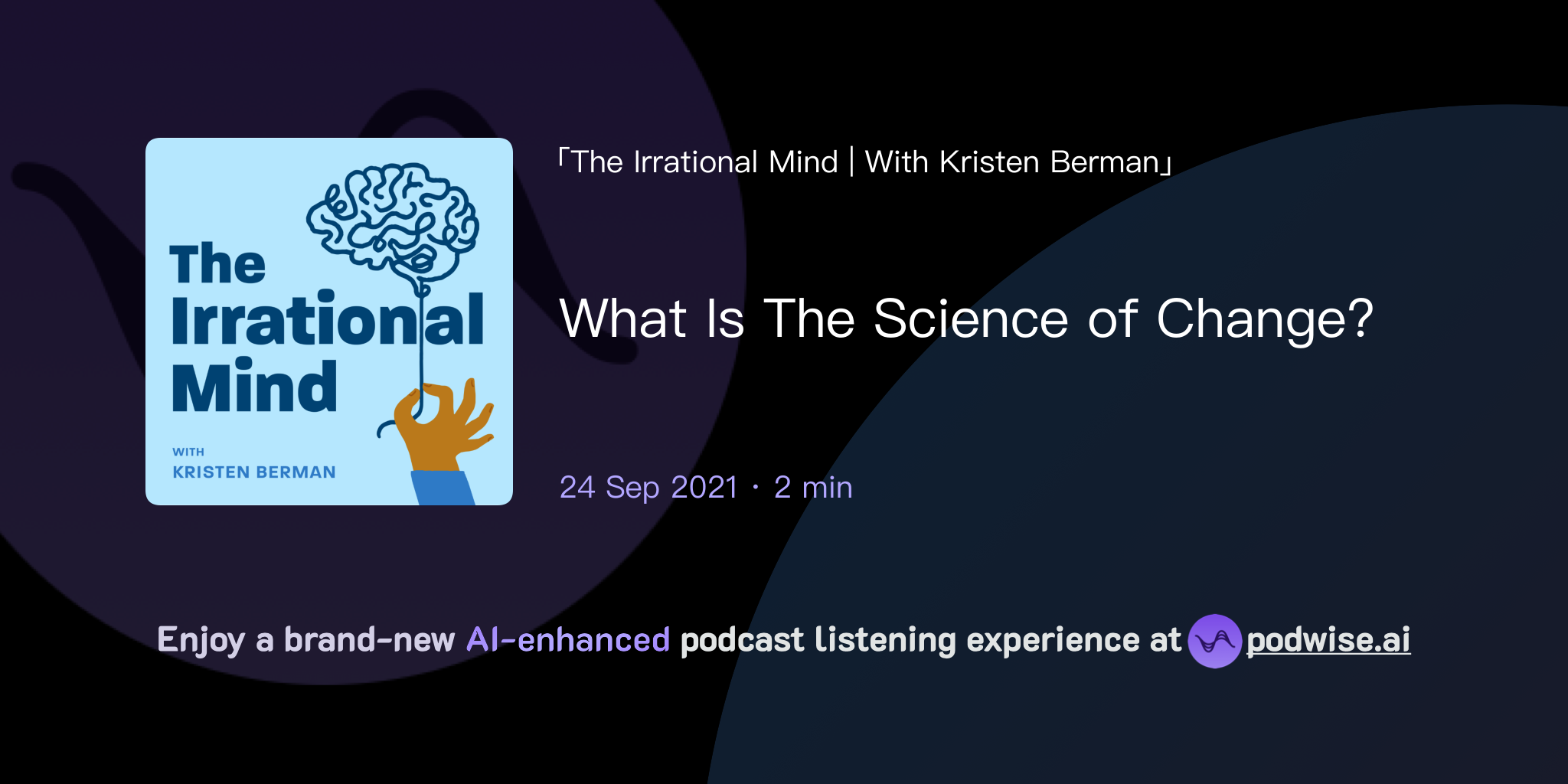 The Irrational Mind

WITH
KRISTEN BERMAN

「The Irrational Mind | With Kristen Berman」

What Is The Science of Change?

24 Sep 2021 · 2 min

Enjoy a brand-new AI-enhanced podcast listening experience at podwise.ai